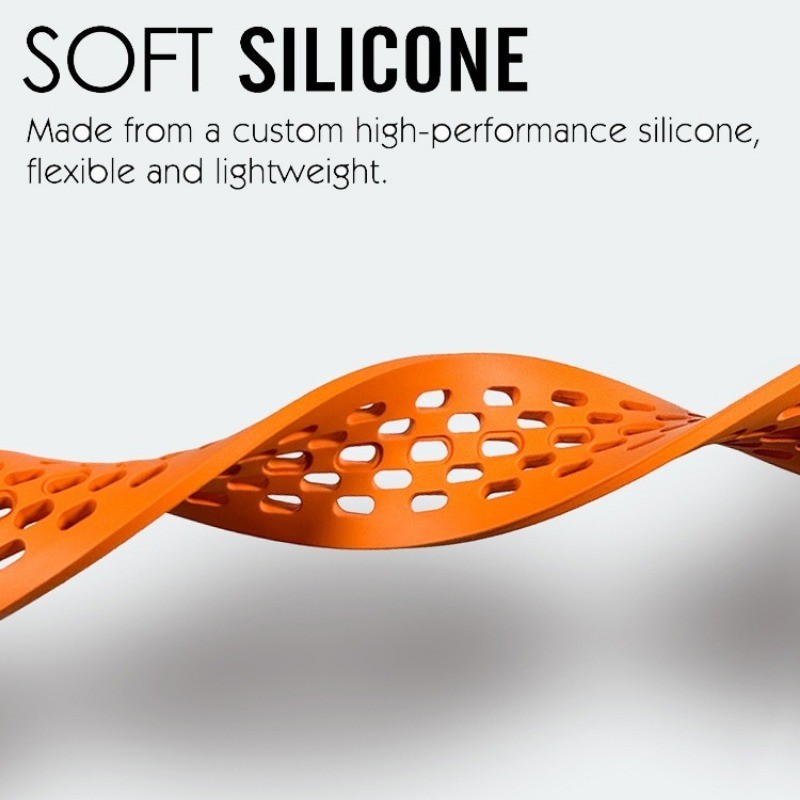 SOFT SILICONE

Made from a custom high-performance silicone, flexible and lightweight.